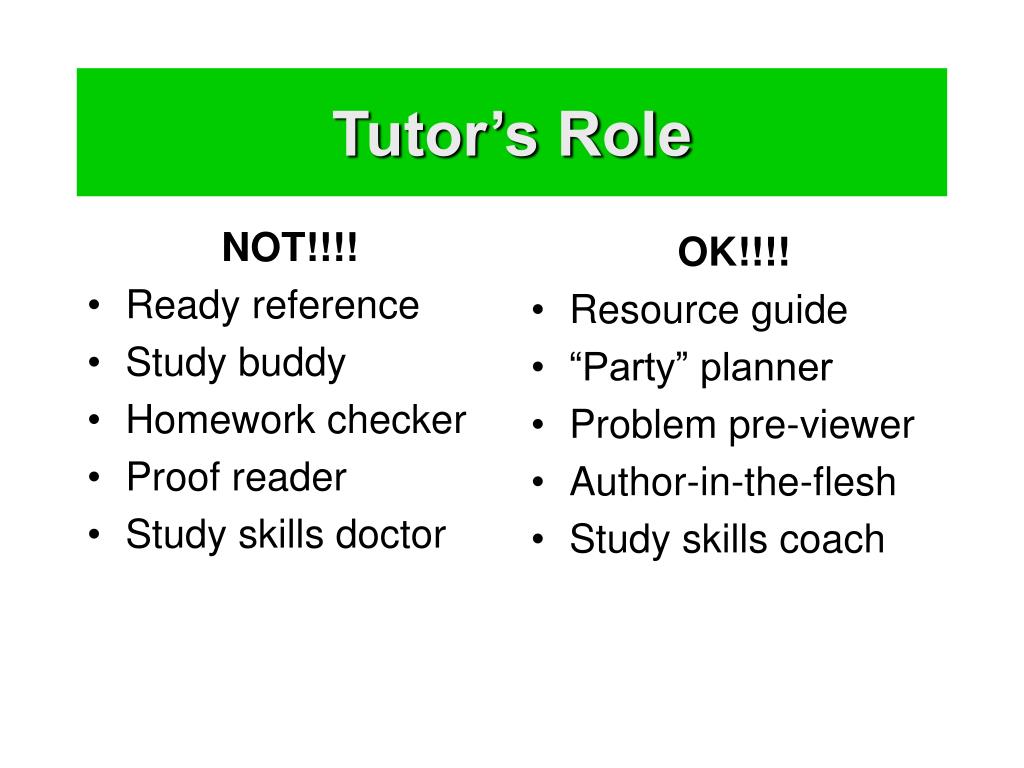 Tutor’s Role

NOT!!!!
• Ready reference
• Study buddy
• Homework checker
• Proof reader
• Study skills doctor

OK!!!!
• Resource guide
• “Party” planner
• Problem pre-viewer
• Author-in-the-flesh
• Study skills coach